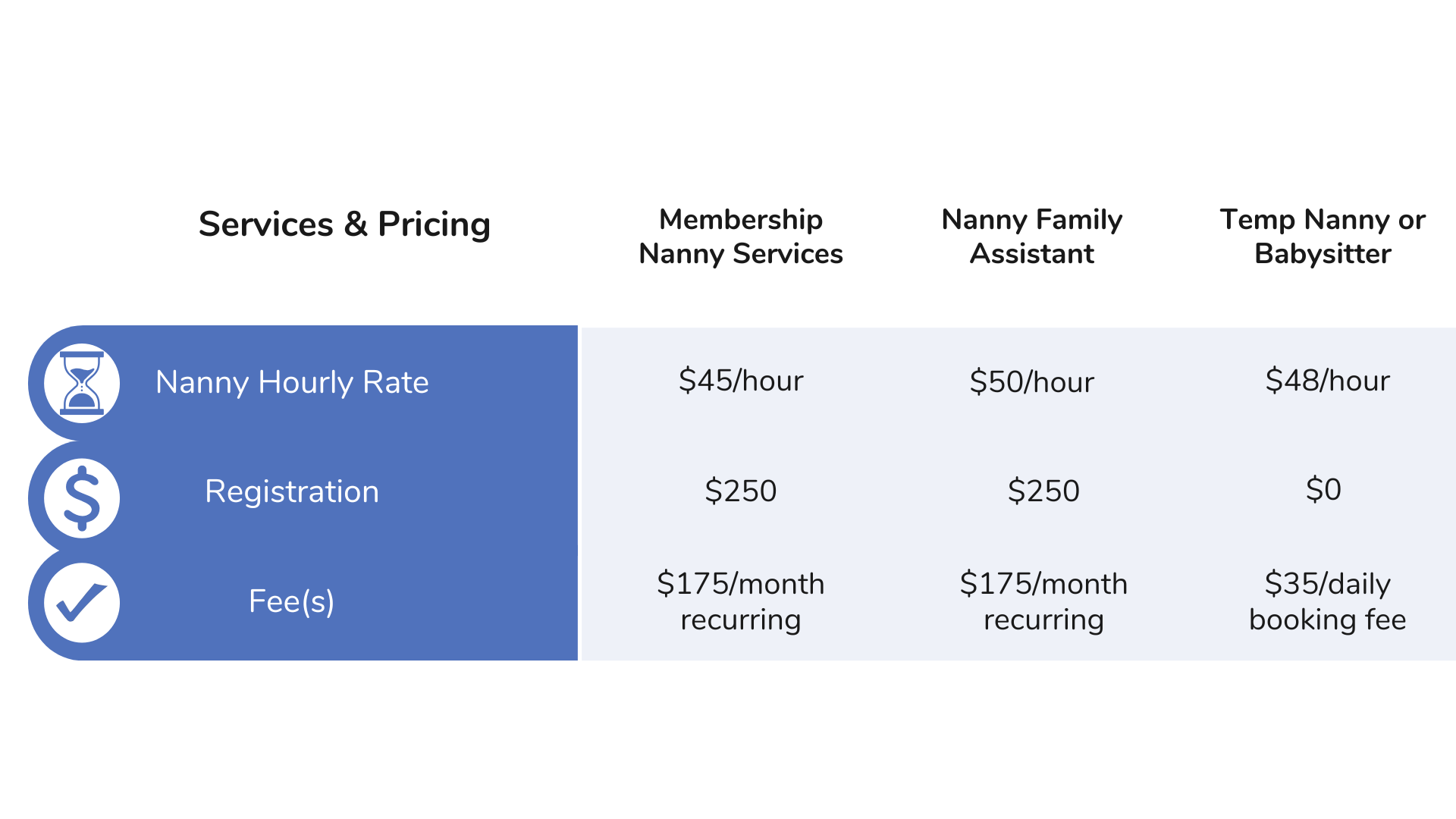 | Services & Pricing | Membership Nanny Services | Nanny Family Assistant | Temp Nanny or Babysitter |
|---|---|---|---|
| Nanny Hourly Rate | \$45/hour | \$50/hour | \$48/hour |
| Registration | \$250 | \$250 | \$0 |
| Fee(s) | \$175/month recurring | \$175/month recurring | \$35/daily booking fee |